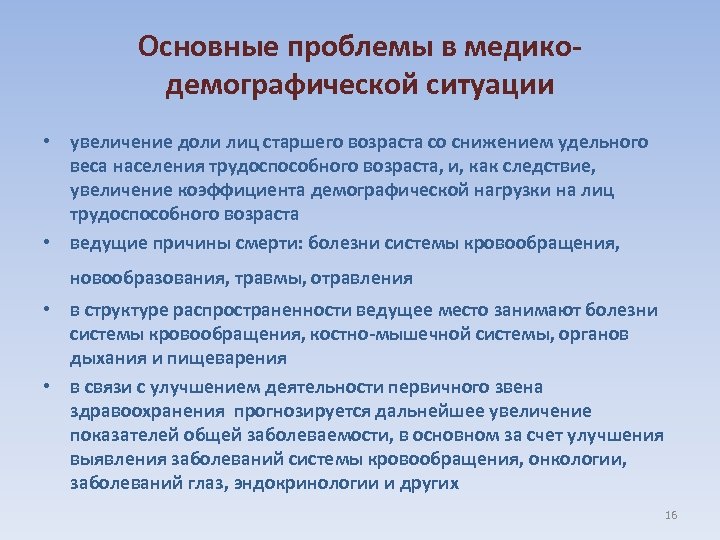 Основные проблемы в медико-демографической ситуации

• увеличение доли лиц старшего возраста со снижением удельного веса населения трудоспособного возраста, и, как следствие, увеличение коэффициента демографической нагрузки на лиц трудоспособного возраста
• ведущие причины смерти: болезни системы кровообращения, новообразования, травмы, отравления
• в структуре распространенности ведущее место занимают болезни системы кровообращения, костно-мышечной системы, органов дыхания и пищеварения
• в связи с улучшением деятельности первичного звена здравоохранения прогнозируется дальнейшее увеличение показателей общей заболеваемости, в основном за счет улучшения выявления заболеваний системы кровообращения, онкологии, заболеваний глаз, эндокринологии и других

16